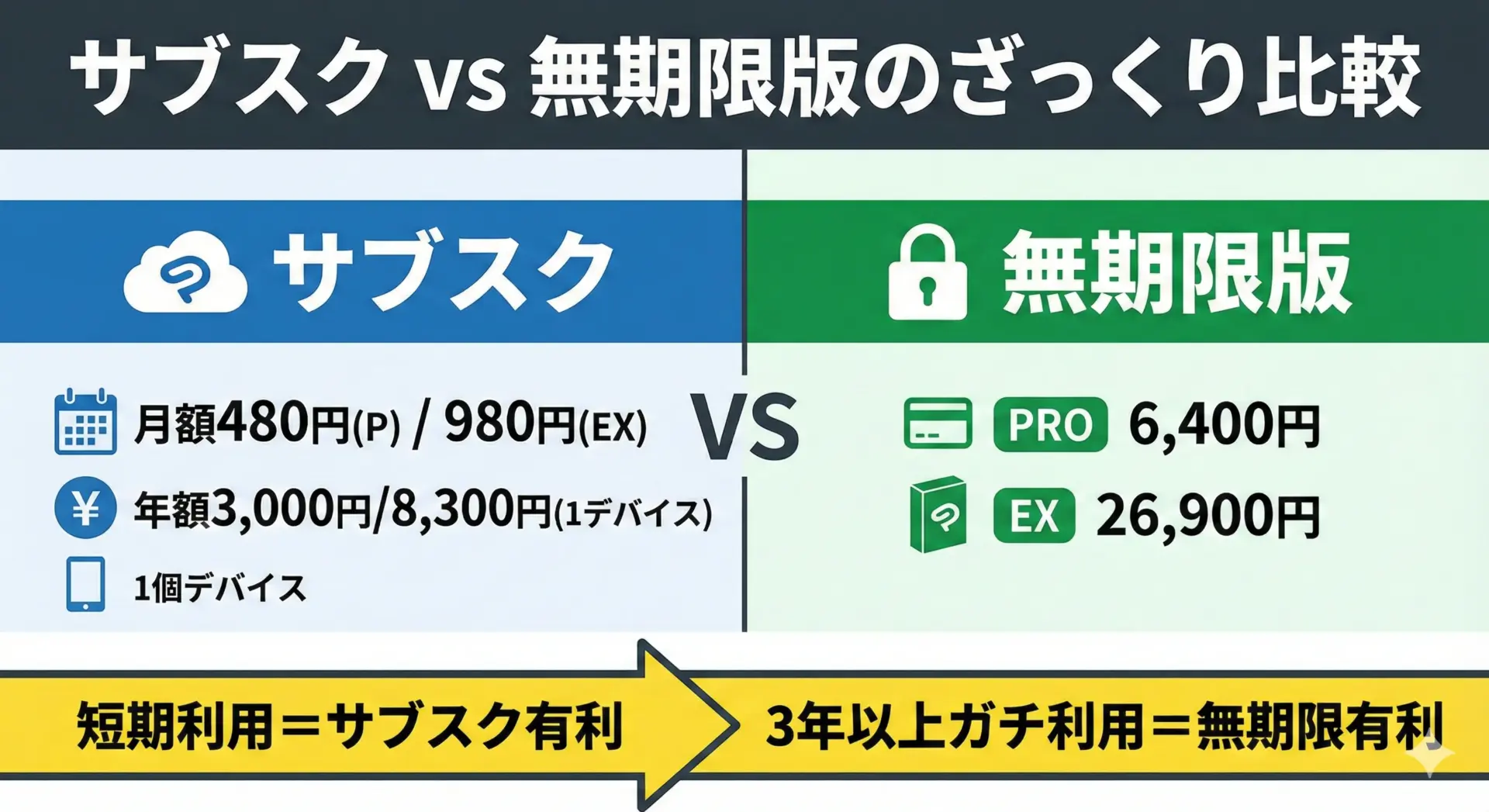 サブスク vs 無期限版のざっくり比較

サブスク

月額480円(P) / 980円(EX)

年額3,000円/8,300円(1デバイス)

1個デバイス

VS

無期限版

PRO 6,400円

EX 26,900円

短期利用＝サブスク有利

3年以上ガチ利用＝無期限有利